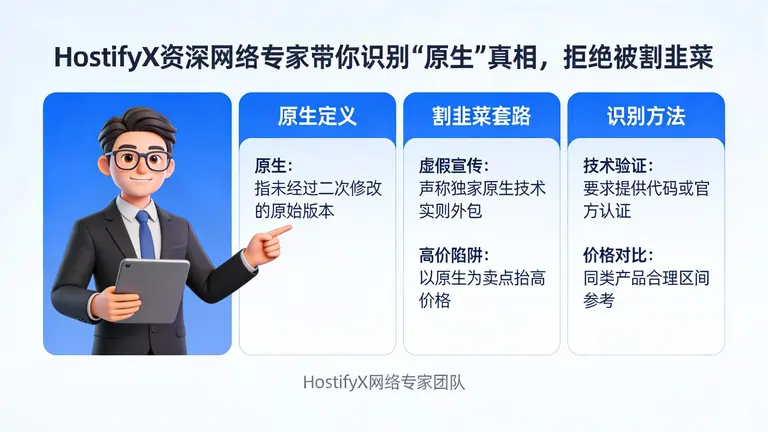 HostifyX资深网络专家带你识别“原生”真相，拒绝被割韭菜

原生定义

原生：
指未经过二次修改的原始版本

割韭菜套路

虚假宣传：
声称独家原生技术实则外包

高价陷阱：
以原生为卖点抬高价格

识别方法

技术验证：
要求提供代码或官方认证

价格对比：
同类产品合理区间参考

HostifyX网络专家团队